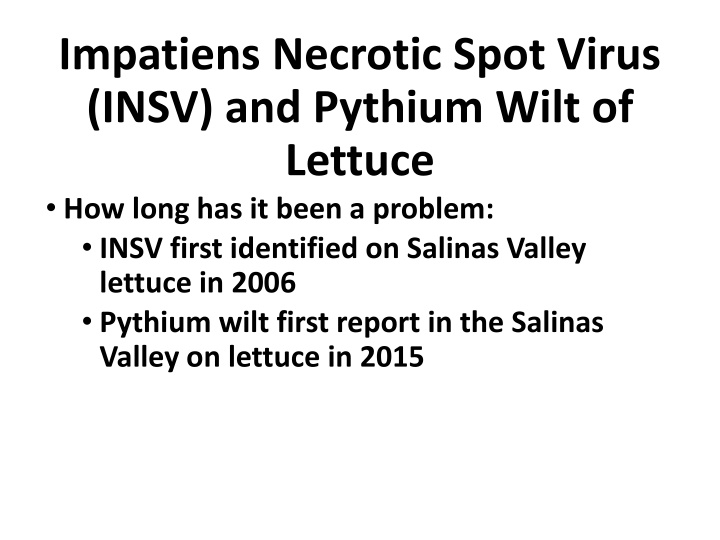 Impatiens Necrotic Spot Virus (INSV) and Pythium Wilt of Lettuce

• How long has it been a problem:
  • INSV first identified on Salinas Valley lettuce in 2006
  • Pythium wilt first report in the Salinas Valley on lettuce in 2015